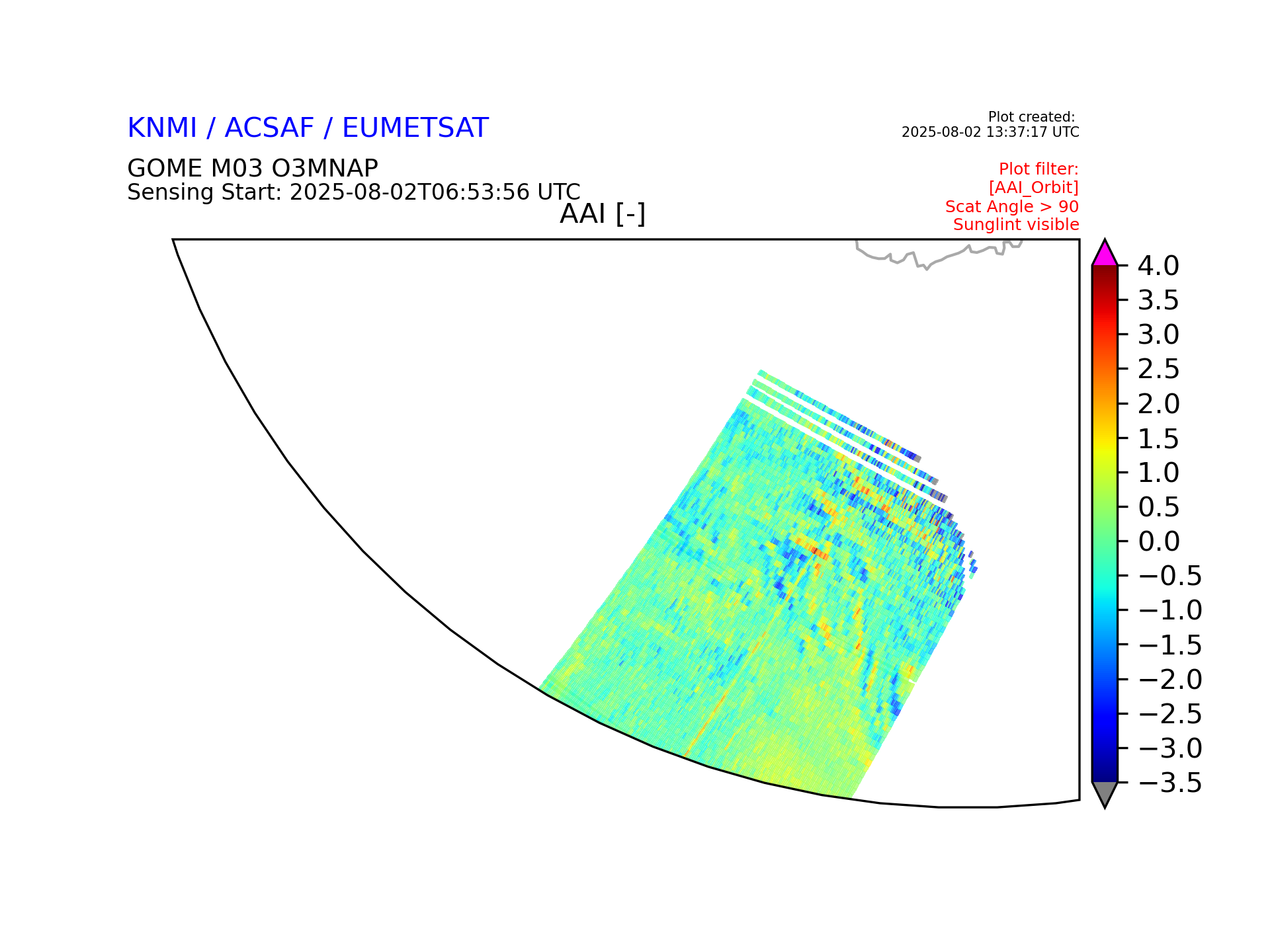 KNMI / ACSAF / EUMETSAT

Plot created:
2025-08-02 13:37:17 UTC

GOME M03 O3MNAP
Sensing Start: 2025-08-02T06:53:56 UTC

Plot filter:
[AAI_Orbit]
Scat Angle > 90
Sunglint visible

AAI [-]

4.0
3.5
3.0
2.5
2.0
1.5
1.0
0.5
0.0
−0.5
−1.0
−1.5
−2.0
−2.5
−3.0
−3.5